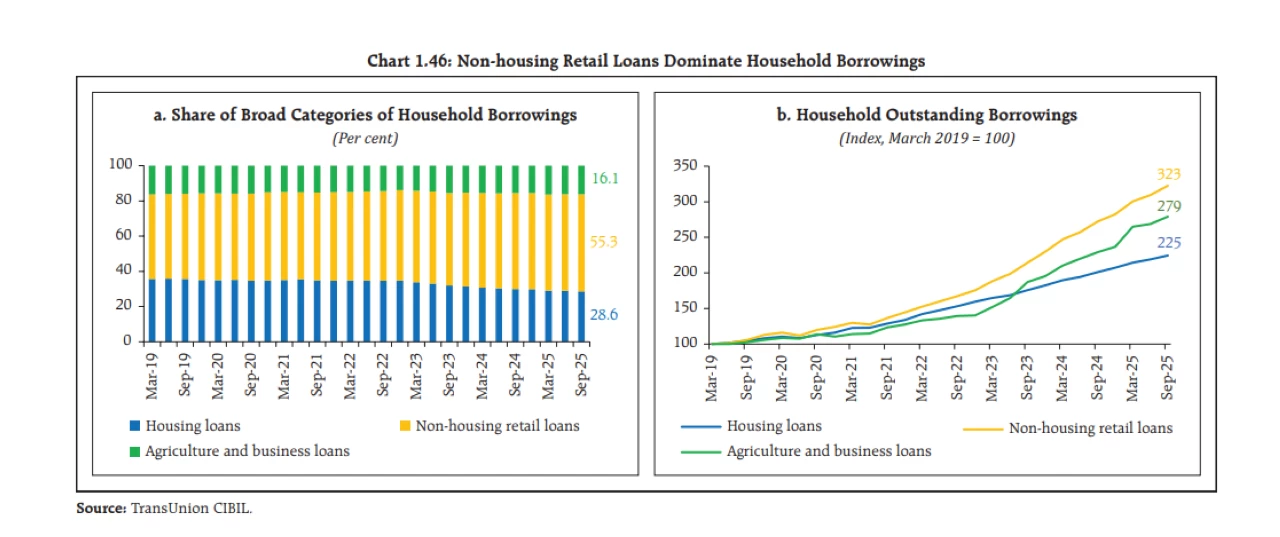 Chart 1.46: Non-housing Retail Loans Dominate Household Borrowings

a. Share of Broad Categories of Household Borrowings
(Per cent)

100
80
60
40
20
0

16.1
55.3
28.6

Mar-19
Sep-19
Mar-20
Sep-20
Mar-21
Sep-21
Mar-22
Sep-22
Mar-23
Sep-23
Mar-24
Sep-24
Mar-25
Sep-25

Housing loans
Non-housing retail loans
Agriculture and business loans

b. Household Outstanding Borrowings
(Index, March 2019 = 100)

350
300
250
200
150
100

323
279
225

Mar-19
Sep-19
Mar-20
Sep-20
Mar-21
Sep-21
Mar-22
Sep-22
Mar-23
Sep-23
Mar-24
Sep-24
Mar-25
Sep-25

Housing loans
Non-housing retail loans
Agriculture and business loans

Source: TransUnion CIBIL.